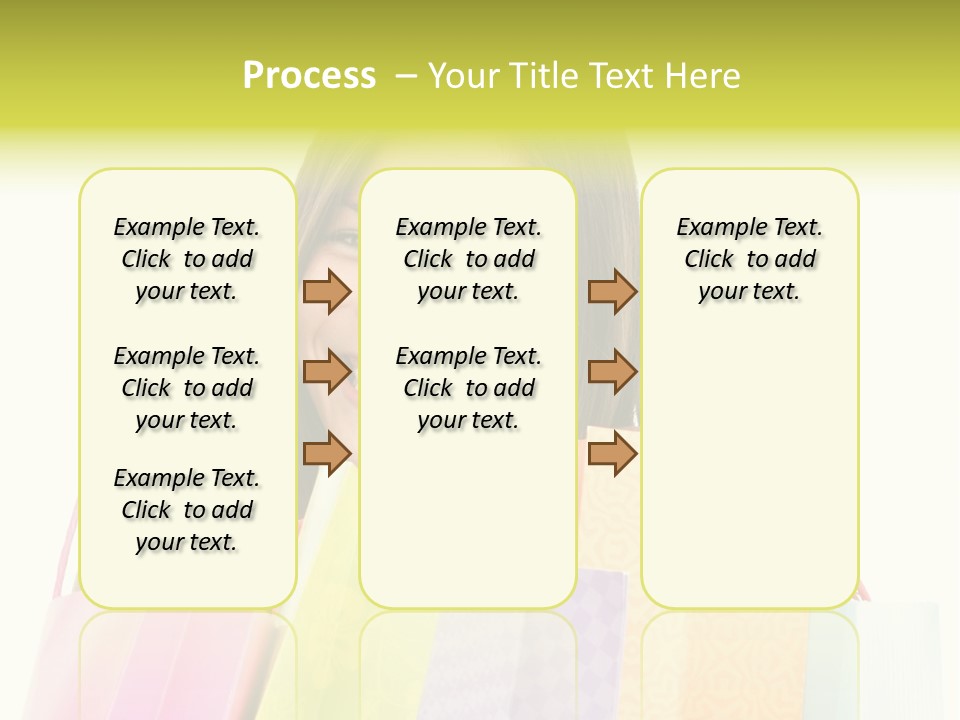 Process – Your Title Text Here

Example Text. Click to add your text.

Example Text. Click to add your text.

Example Text. Click to add your text.

Example Text. Click to add your text.

Example Text. Click to add your text.

Example Text. Click to add your text.